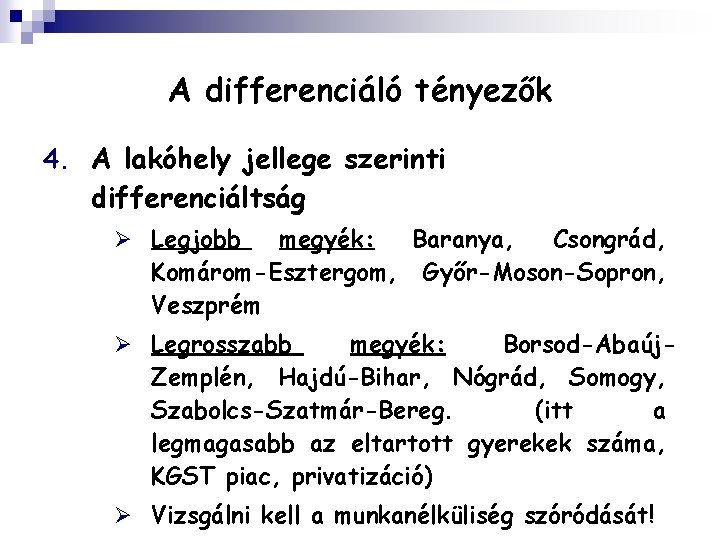 A differenciáló tényezők

4. A lakóhely jellege szerinti differenciáltság

➢ Legjobb megyék: Baranya, Csongrád, Komárom-Esztergom, Győr-Moson-Sopron, Veszprém

➢ Legrosszabb megyék: Borsod-Abaúj-Zemplén, Hajdú-Bihar, Nógrád, Somogy, Szabolcs-Szatmár-Bereg. (itt a legmagasabb az eltartott gyerekek száma, KGST piac, privatizáció)

➢ Vizsgálni kell a munkanélküliség szóródását!